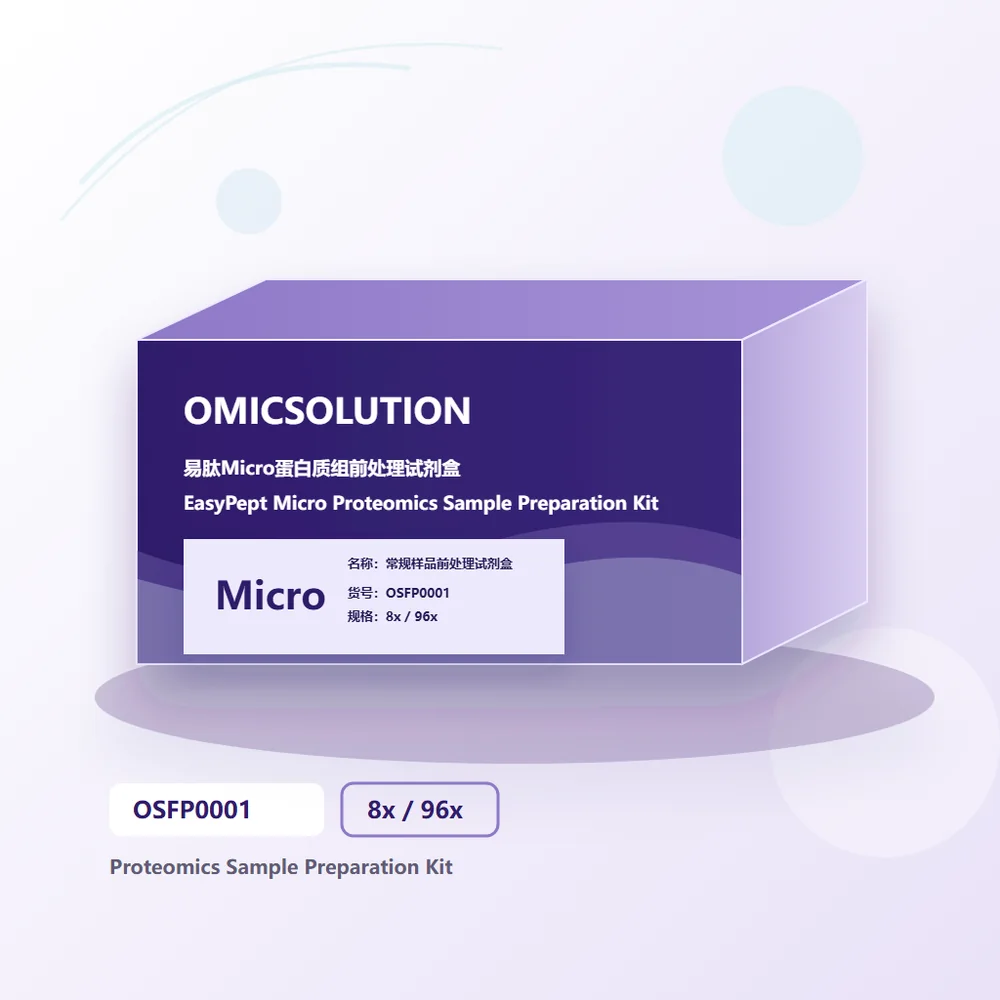 OMICSOLUTION

易肽Micro蛋白质组前处理试剂盒

EasyPept Micro Proteomics Sample Preparation Kit

Micro

名称：常规样品前处理试剂盒
货号：OSFP0001
规格：8x / 96x

OSFP0001

8x / 96x

Proteomics Sample Preparation Kit